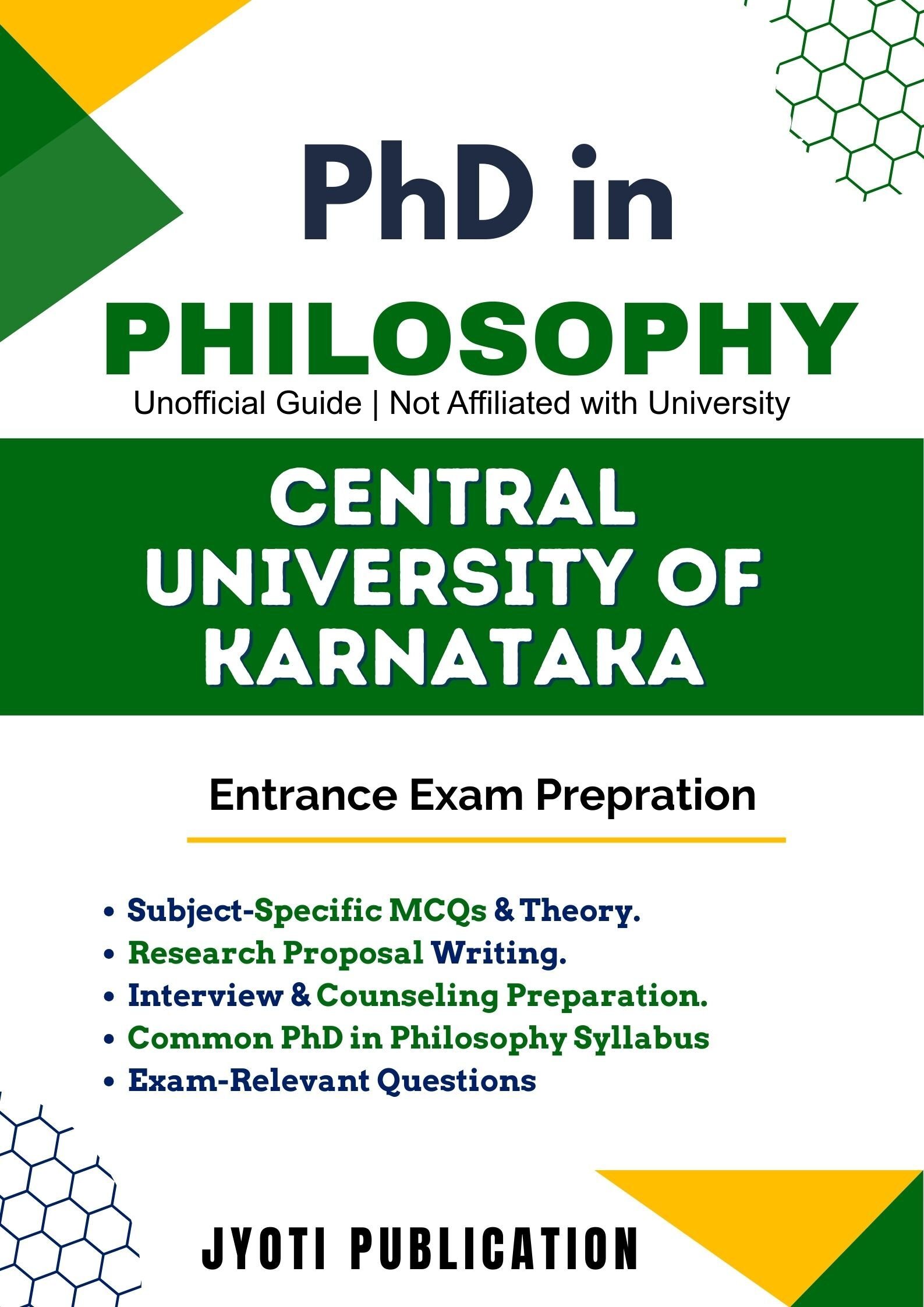 PhD in

PHILOSOPHY

Unofficial Guide | Not Affiliated with University

CENTRAL UNIVERSITY OF KARNATAKA

Entrance Exam Prepration

• Subject-Specific MCQs & Theory.
• Research Proposal Writing.
• Interview & Counseling Preparation.
• Common PhD in Philosophy Syllabus
• Exam-Relevant Questions

JYOTI PUBLICATION